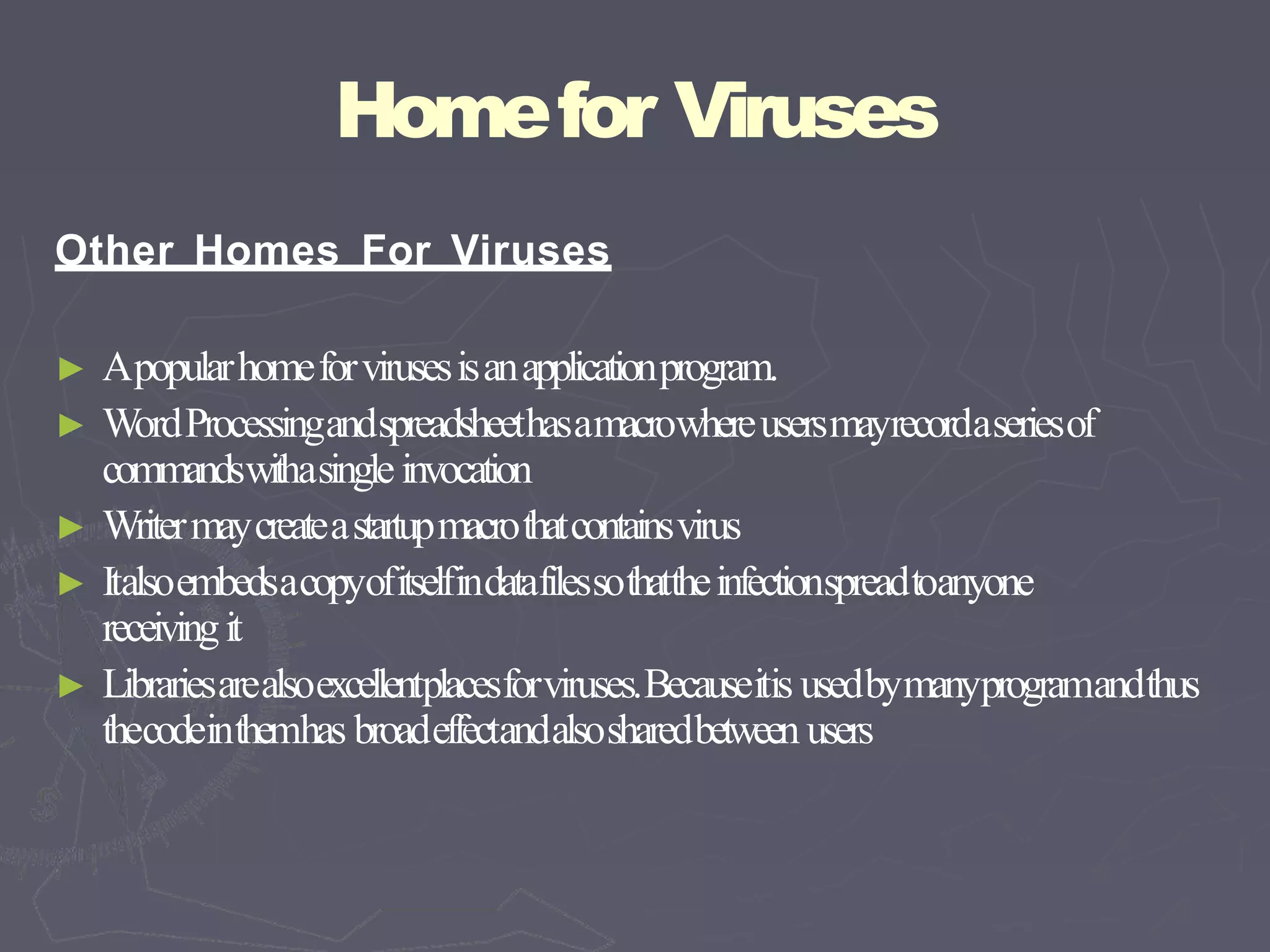 Home for Viruses

Other Homes For Viruses

► A popular home for viruses is an application program.
► Word Processing and spreadsheet has a macro where users may record a series of commands with a single invocation
► Writer may create a startup macro that contains virus
► It also embeds a copy of itself in data files so that the infection spread to anyone receiving it
► Libraries are also excellent places for viruses. Because it is used by many program and thus the code in them has broad effect and also shared between users